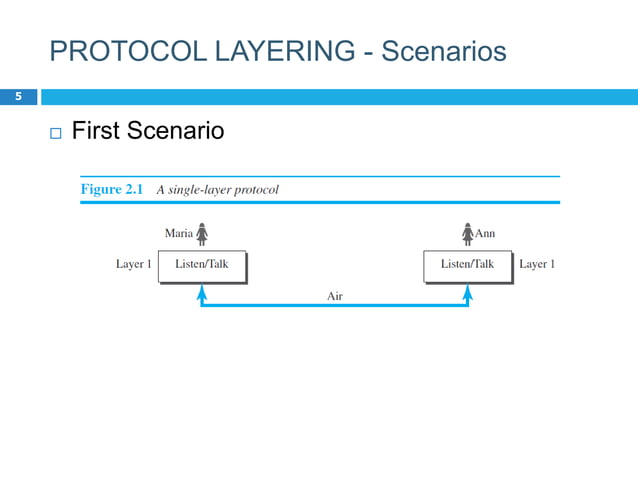 PROTOCOL LAYERING - Scenarios

5

First Scenario

Figure 2.1 A single-layer protocol

Maria

Ann

Layer 1

Listen/Talk

Listen/Talk

Layer 1

Air